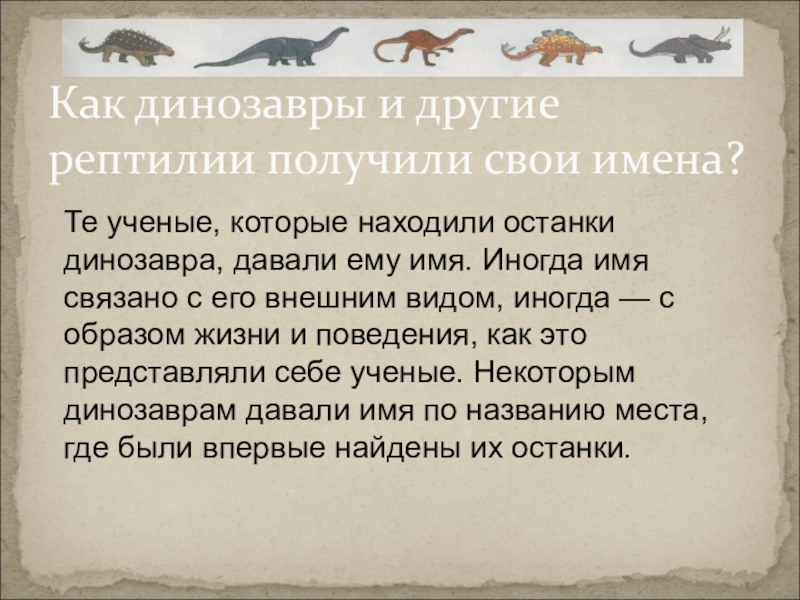 Как динозавры и другие рептилии получили свои имена?

Те ученые, которые находили останки динозавра, давали ему имя. Иногда имя связано с его внешним видом, иногда — с образом жизни и поведения, как это представляли себе ученые. Некоторым динозаврам давали имя по названию места, где были впервые найдены их останки.